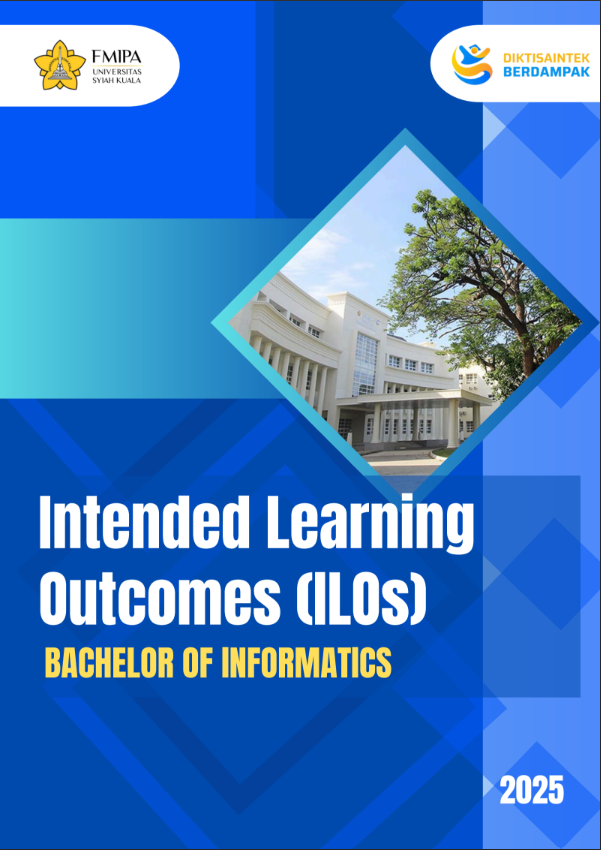 FMIPA
UNIVERSITAS SYIAH KUALA

DIKTISAINTEK BERDAMPAK

Intended Learning Outcomes (ILOs)

BACHELOR OF INFORMATICS

2025